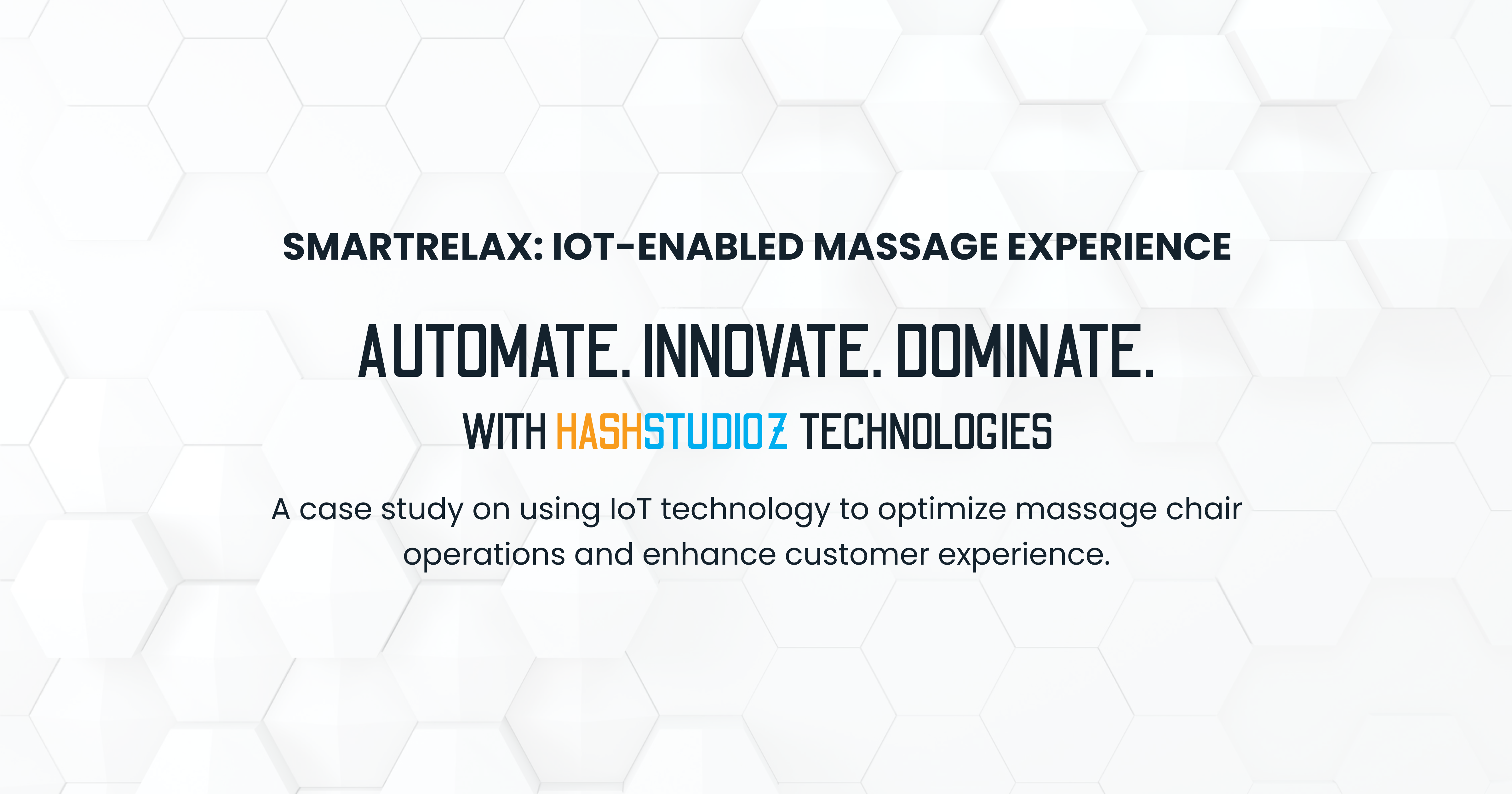 SMARTRELAX: IOT-ENABLED MASSAGE EXPERIENCE

AUTOMATE. INNOVATE. DOMINATE.

WITH HASHSTUDIOZ TECHNOLOGIES

A case study on using IoT technology to optimize massage chair operations and enhance customer experience.